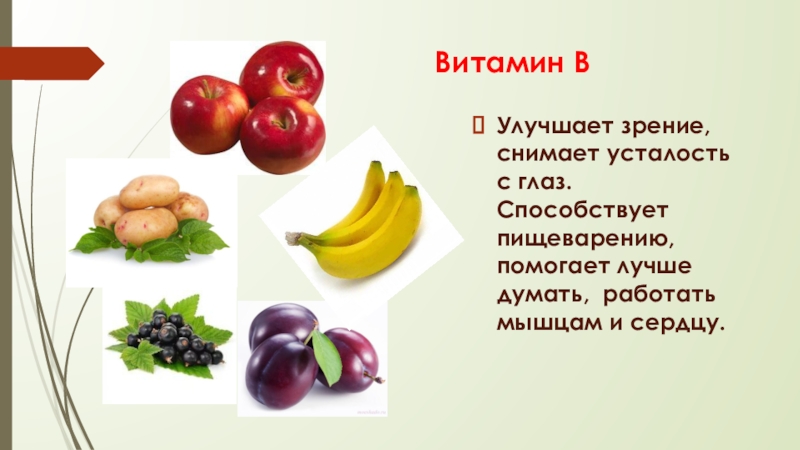 Витамин В

Улучшает зрение, снимает усталость с глаз. Способствует пищеварению, помогает лучше думать, работать мышцам и сердцу.